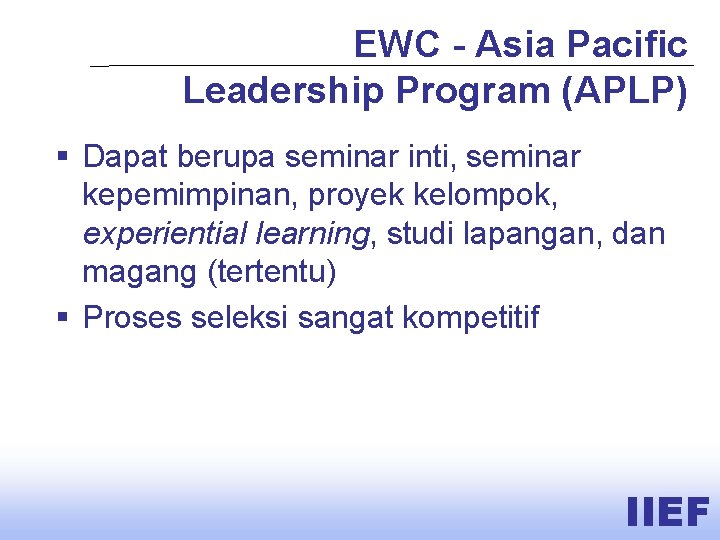 EWC - Asia Pacific
Leadership Program (APLP)

▪ Dapat berupa seminar inti, seminar kepemimpinan, proyek kelompok, experiential learning, studi lapangan, dan magang (tertentu)
▪ Proses seleksi sangat kompetitif

IIEF